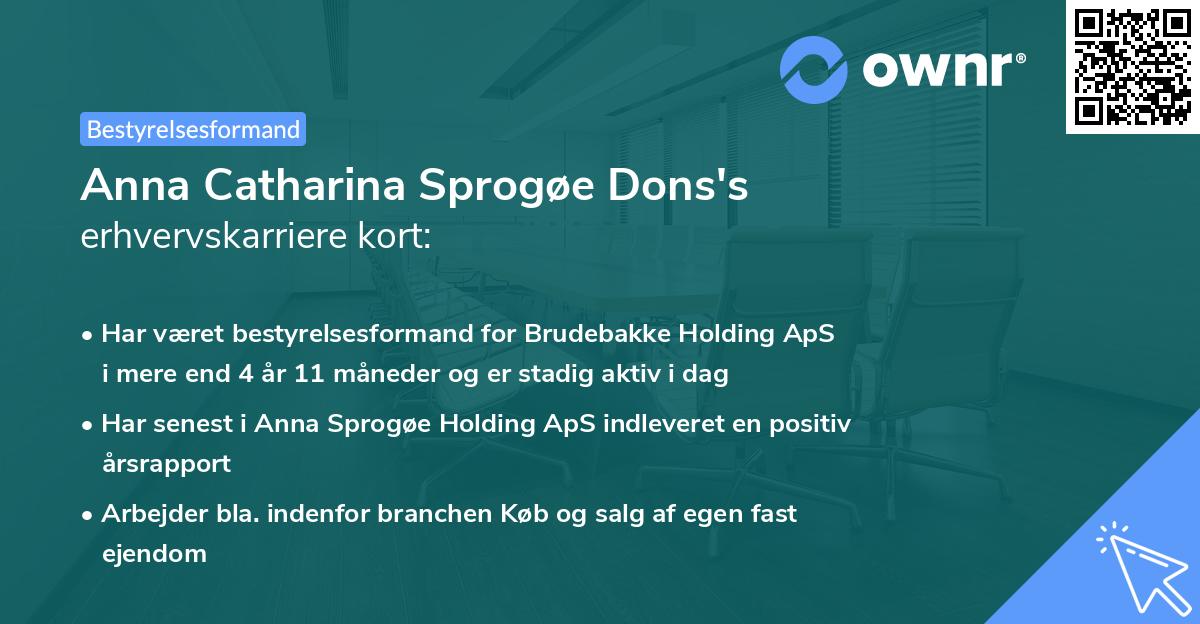 ownr®

Bestyrelsesformand

Anna Catharina Sprogøe Dons's erhvervskarriere kort:

• Har været bestyrelsesformand for Brudebakke Holding ApS i mere end 4 år 11 måneder og er stadig aktiv i dag

• Har senest i Anna Sprogøe Holding ApS indleveret en positiv årsrapport

• Arbejder bla. indenfor branchen Køb og salg af egen fast ejendom